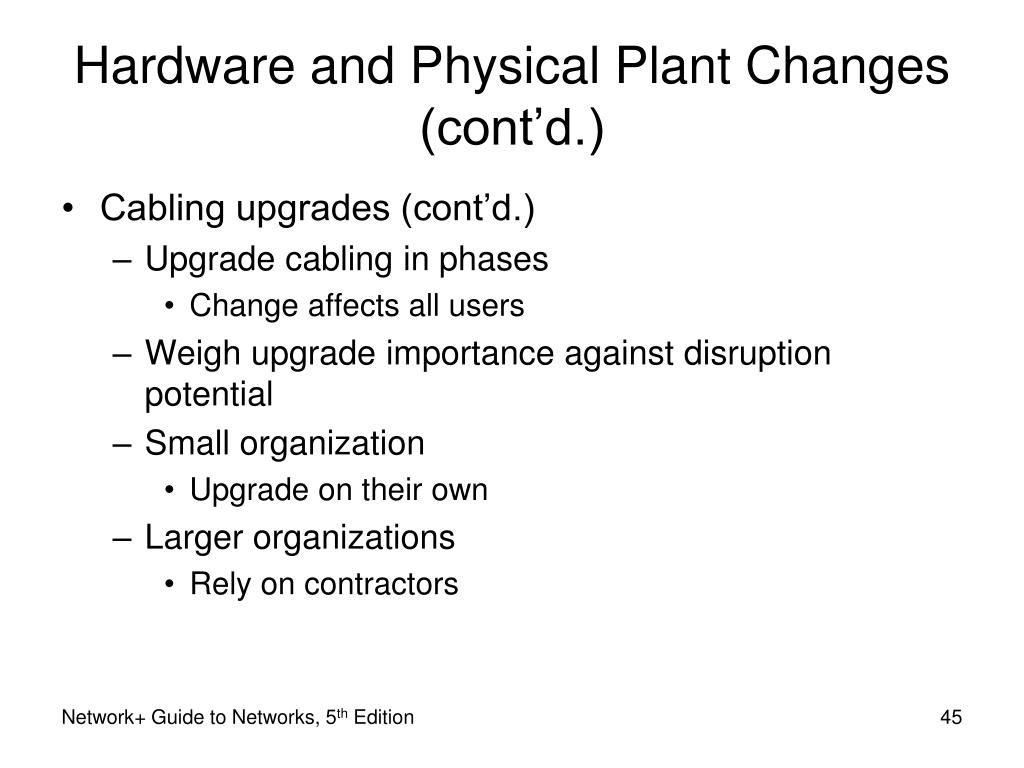 Hardware and Physical Plant Changes (cont’d.)

• Cabling upgrades (cont’d.)
– Upgrade cabling in phases
• Change affects all users
– Weigh upgrade importance against disruption potential
– Small organization
• Upgrade on their own
– Larger organizations
• Rely on contractors

Network+ Guide to Networks, 5$^{th}$ Edition

45